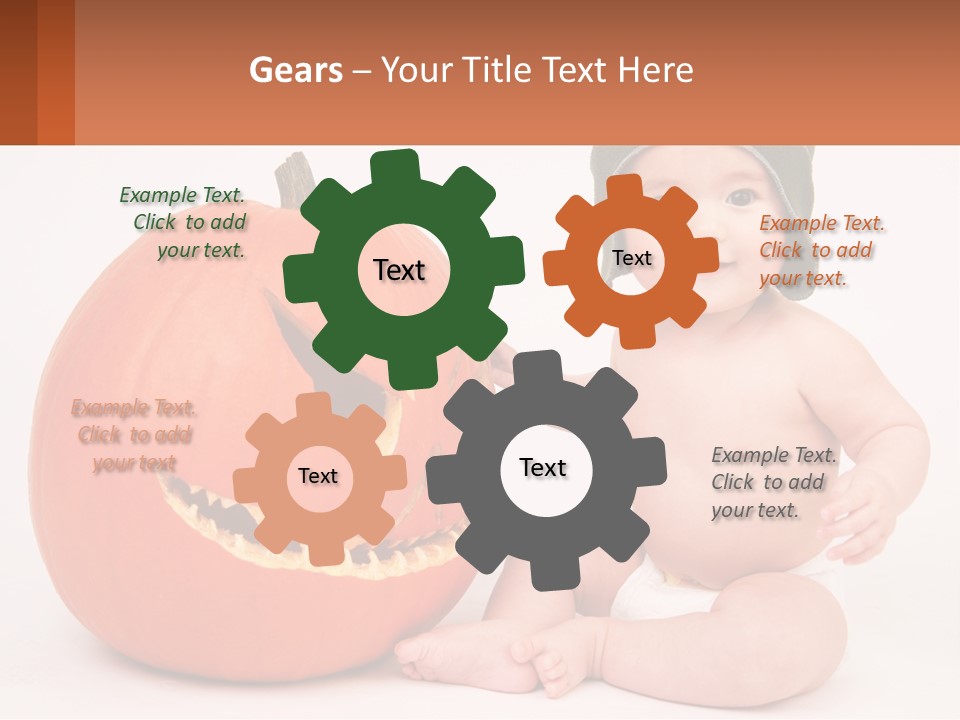 Gears – Your Title Text Here

Example Text. Click to add your text.

Text

Text

Example Text. Click to add your text.

Example Text. Click to add your text

Text

Text

Example Text. Click to add your text.